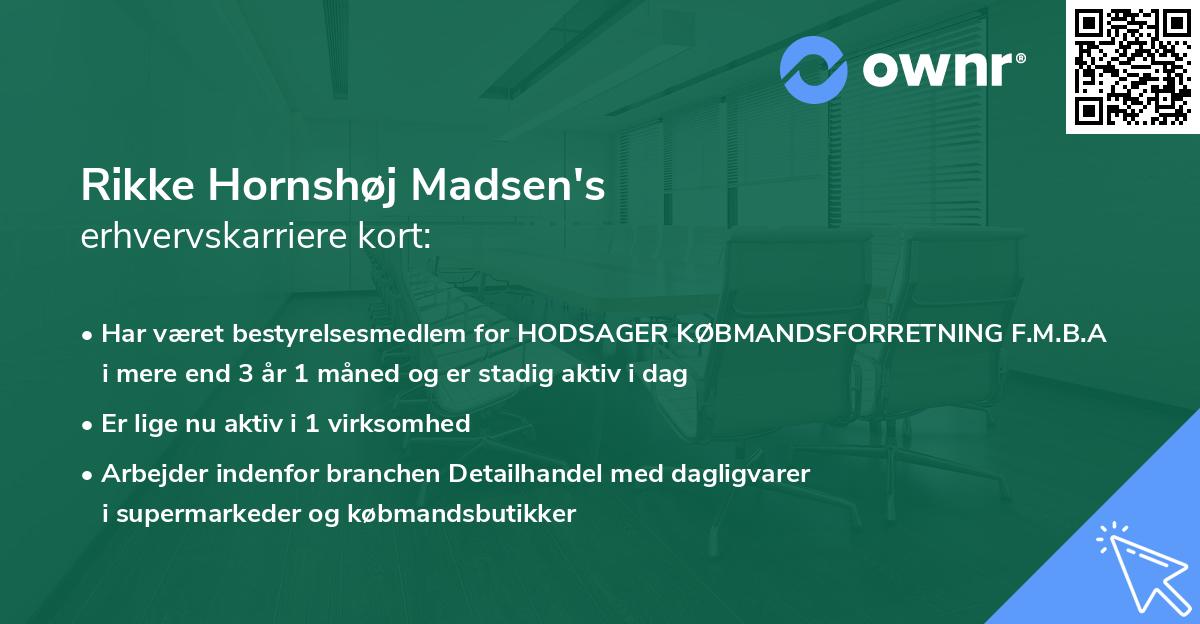 ownr®

Rikke Hornshøj Madsen's
erhvervskarriere kort:

• Har været bestyrelsesmedlem for HODSAGER KØBMANDSFORRETNING F.M.B.A i mere end 3 år 1 måned og er stadig aktiv i dag

• Er lige nu aktiv i 1 virksomhed

• Arbejder indenfor branchen Detailhandel med dagligvarer i supermarkeder og købmandsbutikker